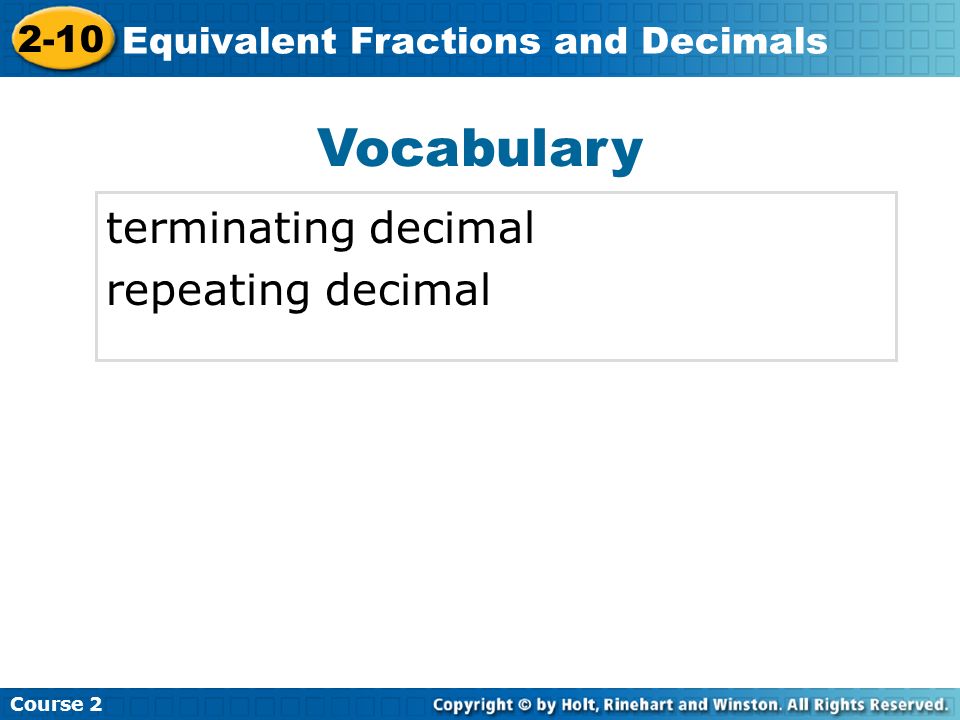 2-10 Equivalent Fractions and Decimals

Vocabulary

terminating decimal
repeating decimal

Course 2

Copyright © by Holt, Rinehart and Winston. All Rights Reserved.